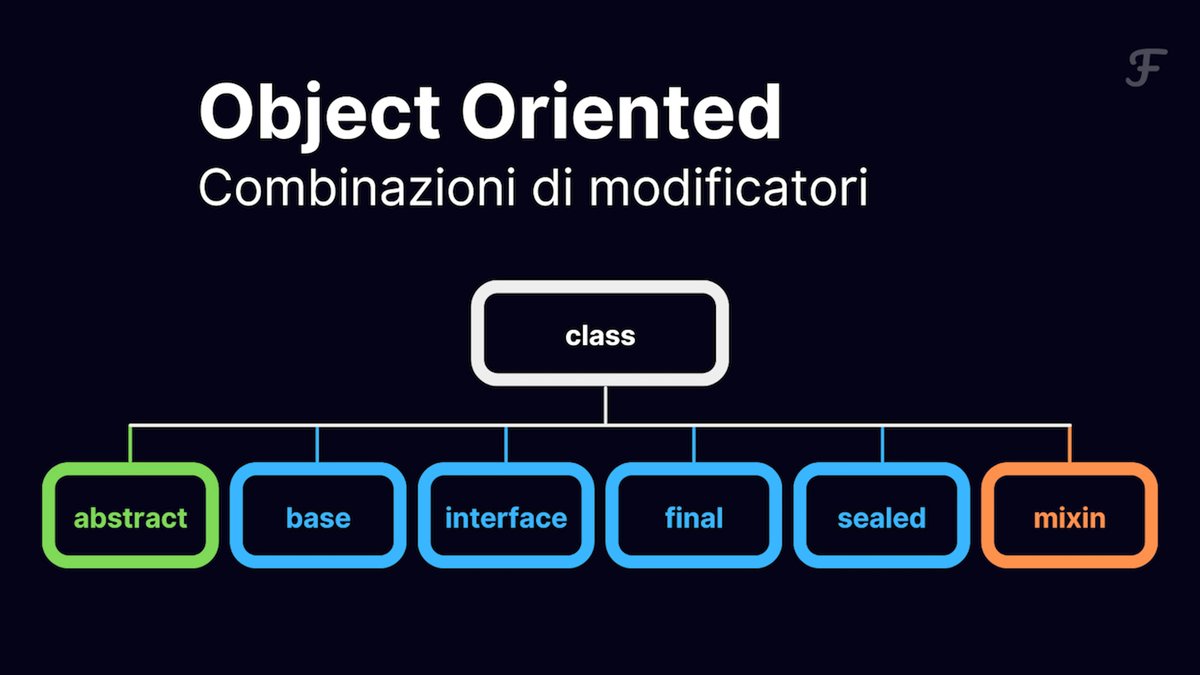 F

Object Oriented
Combinazioni di modificatori

class

abstract
base
interface
final
sealed
mixin